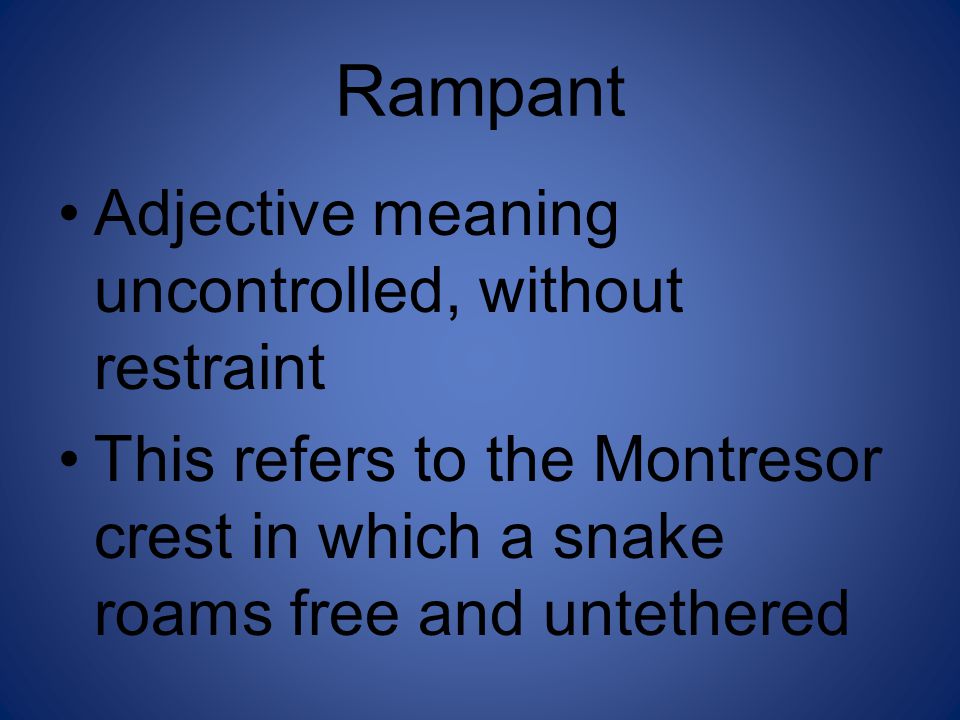 Rampant

• Adjective meaning uncontrolled, without restraint
• This refers to the Montresor crest in which a snake roams free and untethered